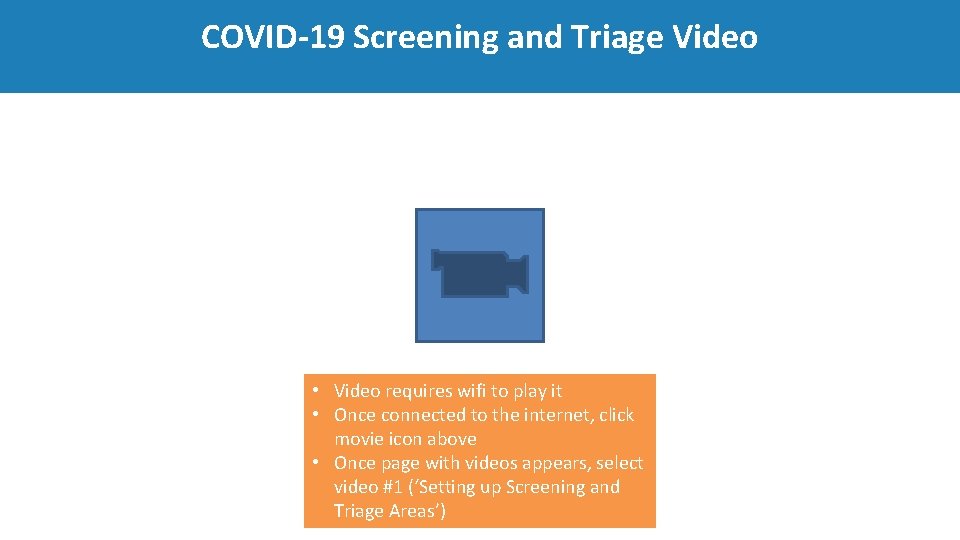 COVID-19 Screening and Triage Video

• Video requires wifi to play it
• Once connected to the internet, click movie icon above
• Once page with videos appears, select video #1 (’Setting up Screening and Triage Areas’)